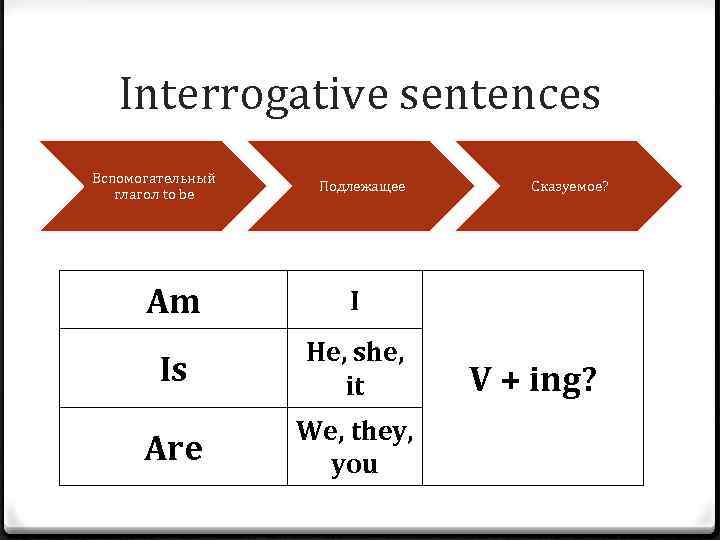 Interrogative sentences

Вспомогательный глагол to be

Подлежащее

Сказуемое?

| Am | I | V + ing? |
|---|---|---|
| Is | He, she, it | |
| Are | We, they, you | |